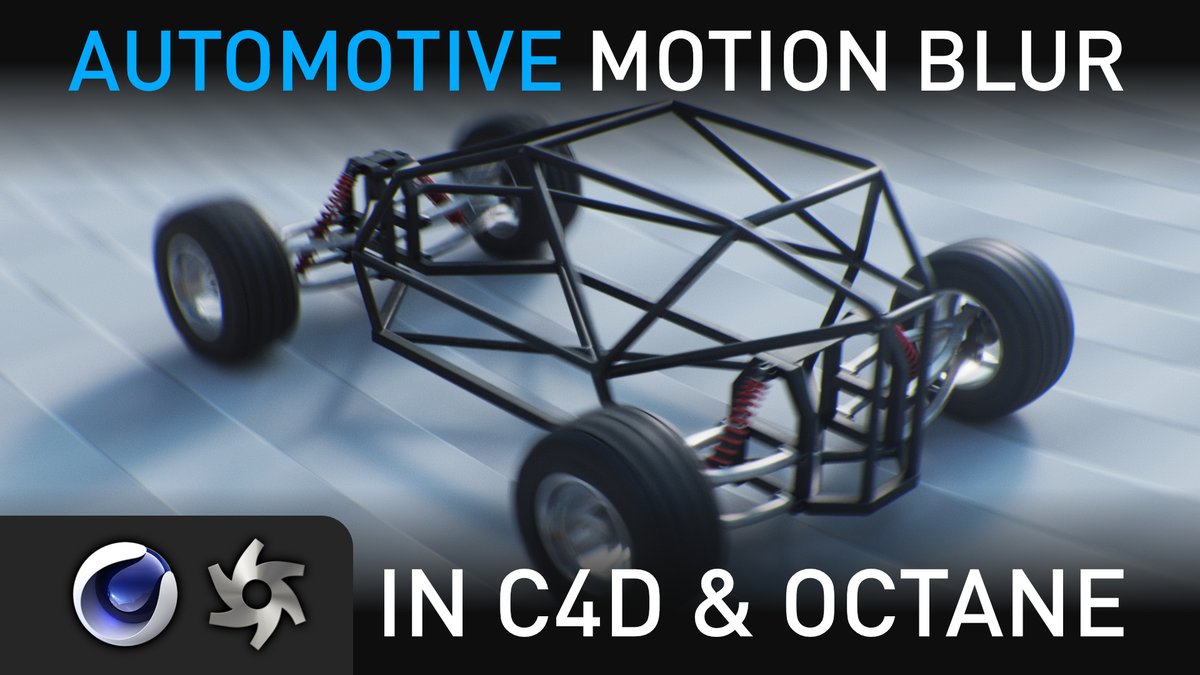 AUTOMOTIVE MOTION BLUR

IN C4D & OCTANE